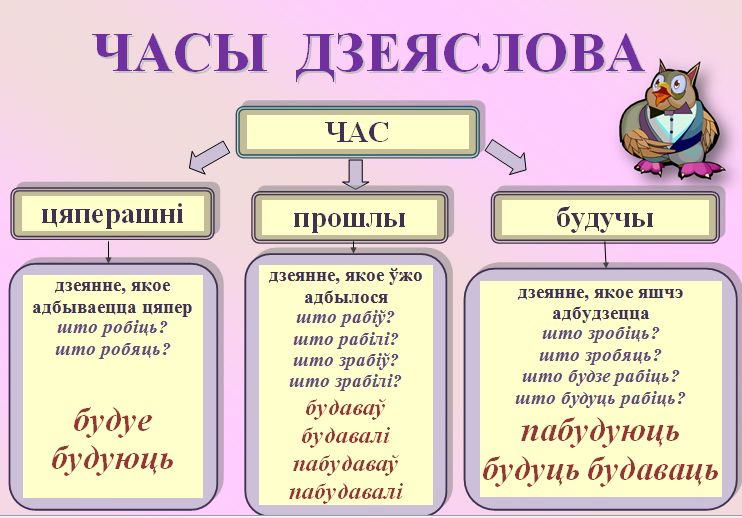 ЧАСЫ ДЗЕЯСЛОВА

ЧАС

цяперашні

дзеянне, якое адбываецца цяпер
што робіць?
што робяць?

будуе
будуюць

прошлы

дзеянне, якое ўжо адбылося
што рабіў?
што рабілі?
што зрабіў?
што зрабілі?

будаваў
будавалі
пабудаваў
пабудавалі

будучы

дзеянне, якое яшчэ адбудзецца
што зробіць?
што зробяць?
што будзе рабіць?
што будуць рабіць?

пабудуюць
будуць будаваць